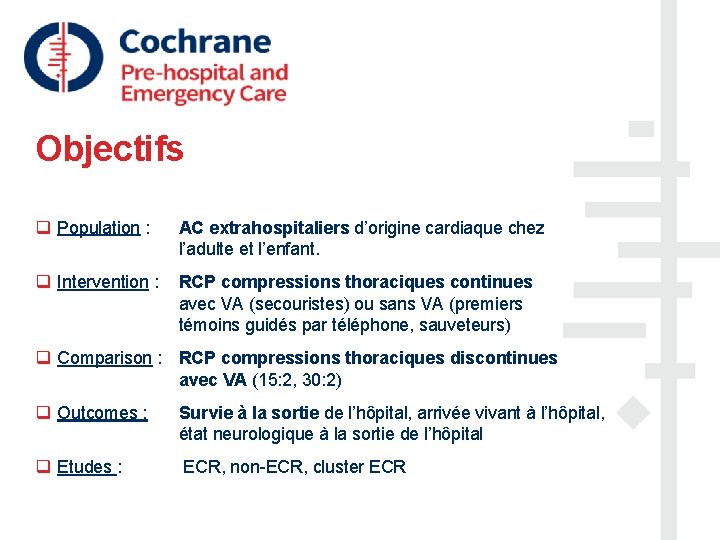 Cochrane
Pre-hospital and Emergency Care

Objectifs

❑ Population : AC extrahospitaliers d'origine cardiaque chez l'adulte et l'enfant.

❑ Intervention : RCP compressions thoraciques continues avec VA (secouristes) ou sans VA (premiers témoins guidés par téléphone, sauveteurs)

❑ Comparison : RCP compressions thoraciques discontinues avec VA (15:2, 30:2)

❑ Outcomes : Survie à la sortie de l'hôpital, arrivée vivant à l'hôpital, état neurologique à la sortie de l'hôpital

❑ Etudes : ECR, non-ECR, cluster ECR